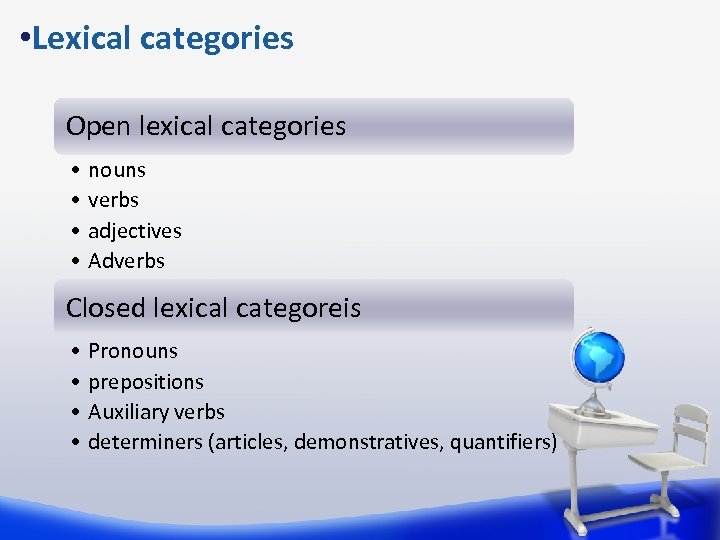 •Lexical categories

Open lexical categories

• nouns
• verbs
• adjectives
• Adverbs

Closed lexical categoreis

• Pronouns
• prepositions
• Auxiliary verbs
• determiners (articles, demonstratives, quantifiers)